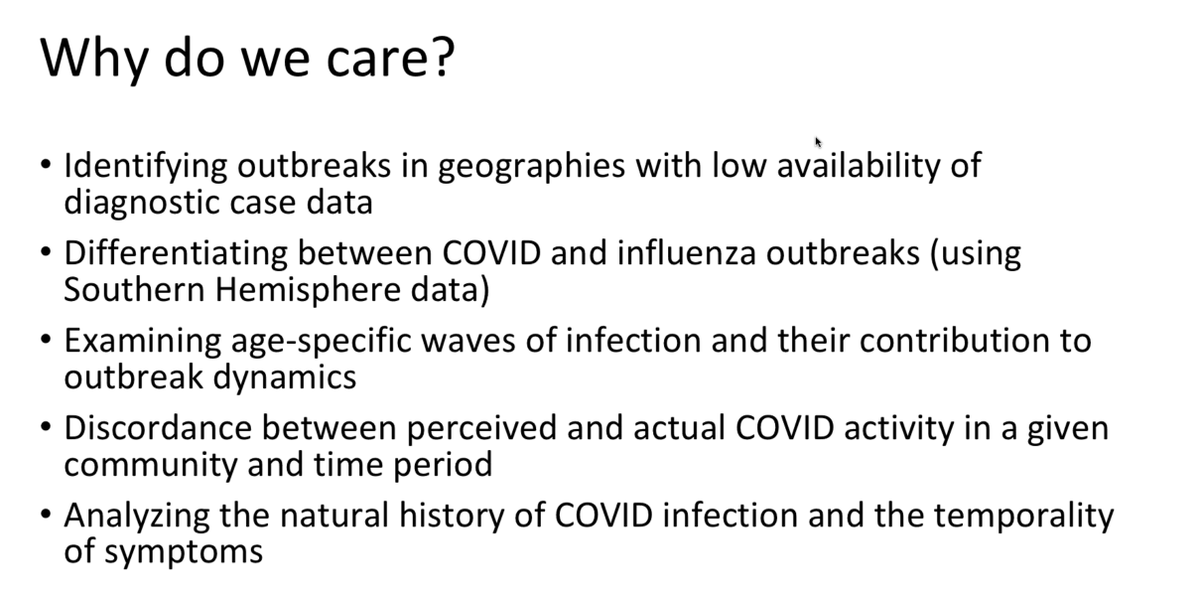 Why do we care?

• Identifying outbreaks in geographies with low availability of diagnostic case data
• Differentiating between COVID and influenza outbreaks (using Southern Hemisphere data)
• Examining age-specific waves of infection and their contribution to outbreak dynamics
• Discordance between perceived and actual COVID activity in a given community and time period
• Analyzing the natural history of COVID infection and the temporality of symptoms